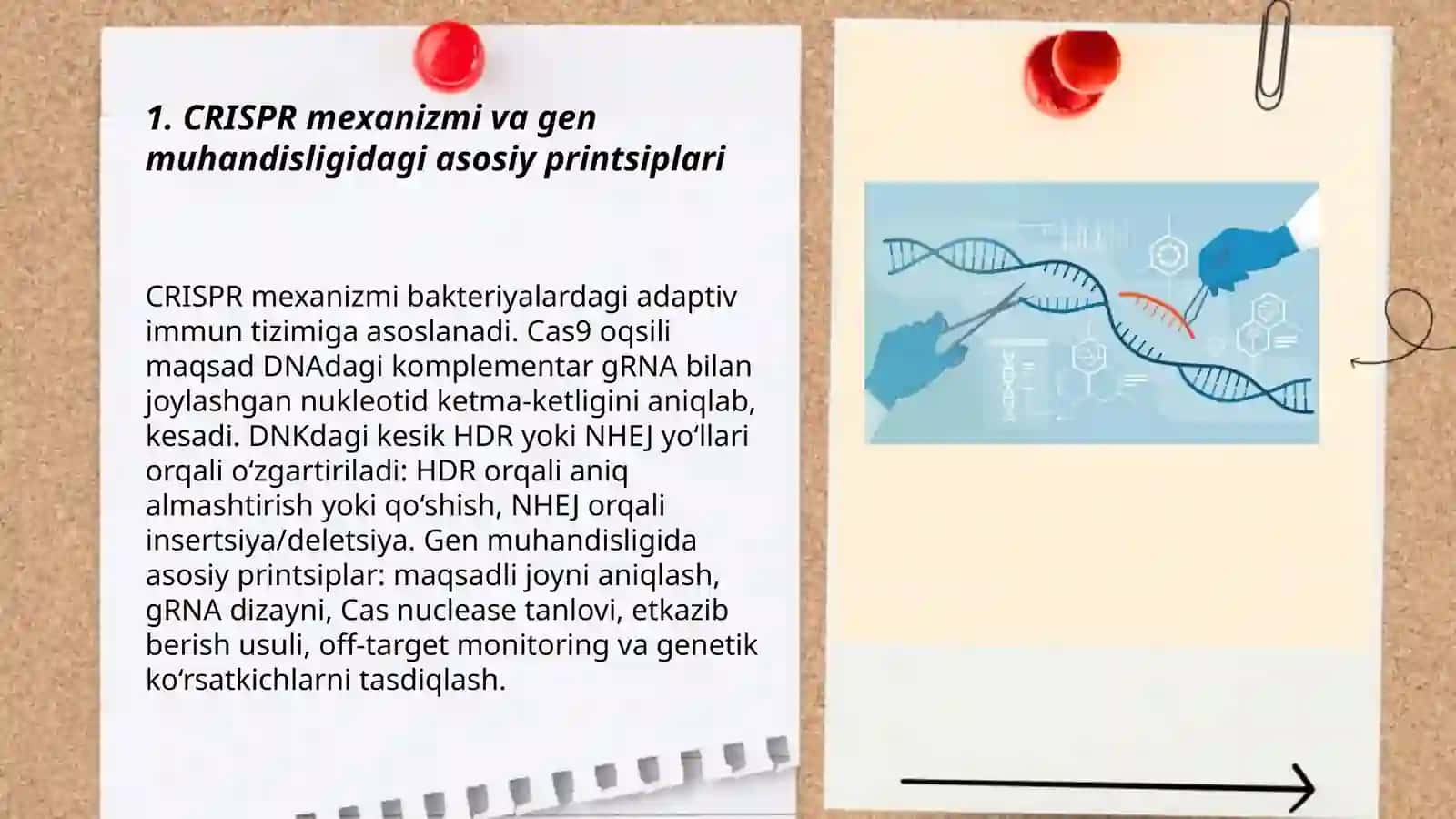 1. CRISPR mexanizmi va gen muhandisligidagi asosiy printsiplari

CRISPR mexanizmi bakteriyalardagi adaptiv immun tizimiga asoslanadi. Cas9 oqsili maqsad DNAdagi komplementar gRNA bilan joylashgan nukleotid ketma-ketligini aniqlab, kesadi. DNKdagi kesik HDR yoki NHEJ yo‘llari orqali o‘zgartiriladi: HDR orqali aniq almashtirish yoki qo‘shish, NHEJ orqali insertsiya/deletsiya. Gen muhandisligida asosiy printsiplar: maqsadli joyni aniqlash, gRNA dizayni, Cas nuclease tanlovi, etkazib berish usuli, off-target monitoring va genetik ko‘rsatkichlarni tasdiqlash.